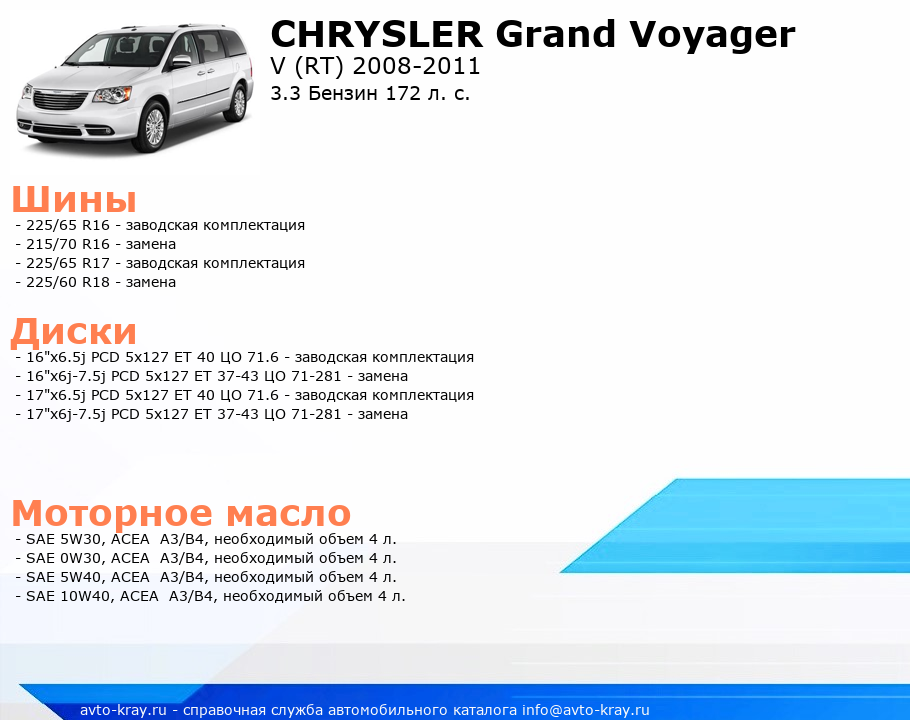 CHRYSLER Grand Voyager
V (RT) 2008-2011
3.3 Бензин 172 л. с.

Шины
- 225/65 R16 - заводская комплектация
- 215/70 R16 - замена
- 225/65 R17 - заводская комплектация
- 225/60 R18 - замена

Диски
- 16"x6.5j PCD 5x127 ET 40 ЦО 71.6 - заводская комплектация
- 16"x6j-7.5j PCD 5x127 ET 37-43 ЦО 71-281 - замена
- 17"x6.5j PCD 5x127 ET 40 ЦО 71.6 - заводская комплектация
- 17"x6j-7.5j PCD 5x127 ET 37-43 ЦО 71-281 - замена

Моторное масло
- SAE 5W30, ACEA A3/B4, необходимый объем 4 л.
- SAE 0W30, ACEA A3/B4, необходимый объем 4 л.
- SAE 5W40, ACEA A3/B4, необходимый объем 4 л.
- SAE 10W40, ACEA A3/B4, необходимый объем 4 л.

avto-kray.ru - справочная служба автомобильного каталога info@avto-kray.ru